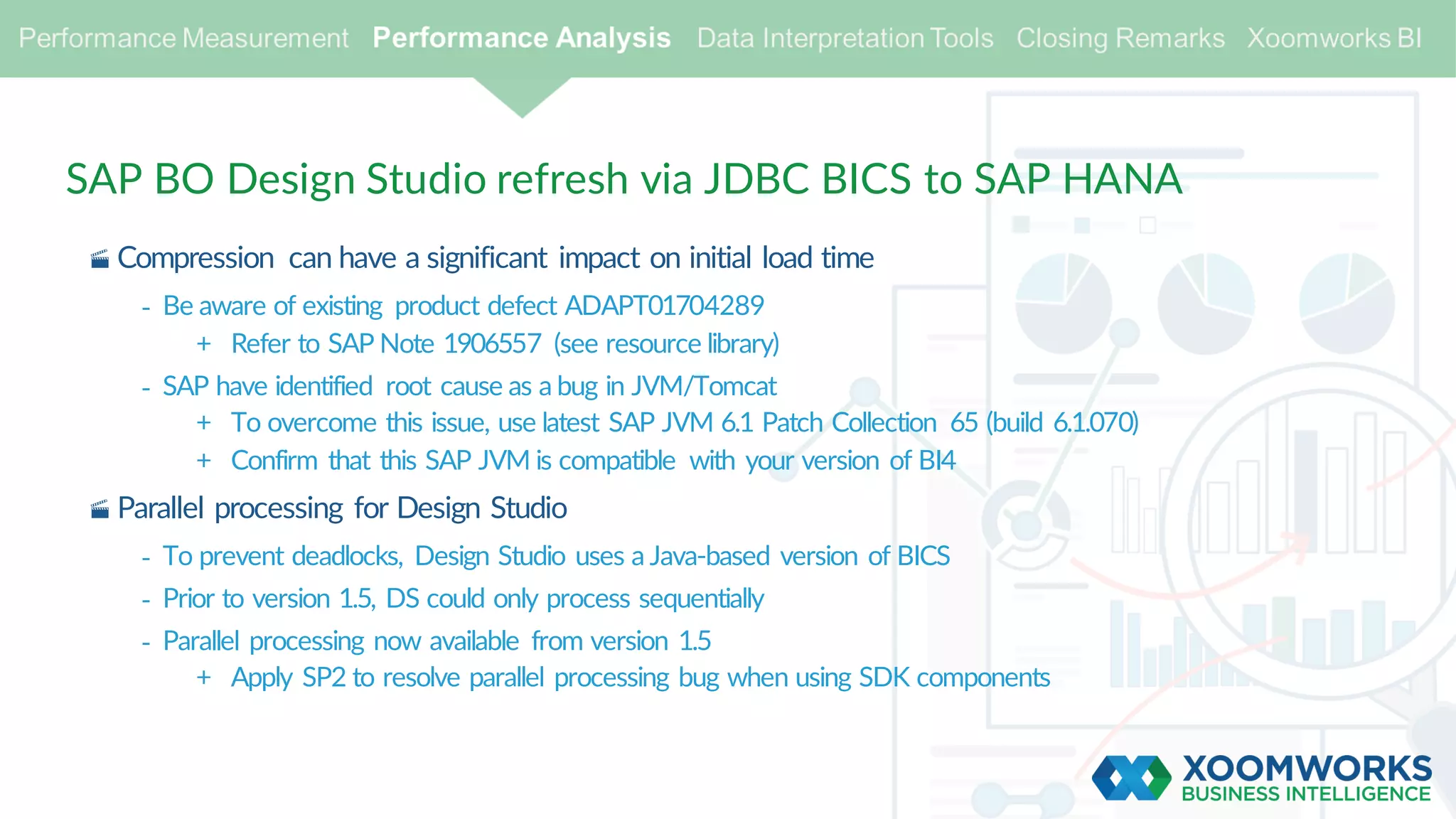 Performance Measurement Performance Analysis Data Interpretation Tools Closing Remarks Xoomworks BI

SAP BO Design Studio refresh via JDBC BICS to SAP HANA

Compression can have a significant impact on initial load time

- Be aware of existing product defect ADAPT01704289

+ Refer to SAP Note 1906557 (see resource library)

- SAP have identified root cause as a bug in JVM/Tomcat

+ To overcome this issue, use latest SAP JVM 6.1 Patch Collection 65 (build 6.1.070)

+ Confirm that this SAP JVM is compatible with your version of BI4

Parallel processing for Design Studio

- To prevent deadlocks, Design Studio uses a Java-based version of BICS

- Prior to version 1.5, DS could only process sequentially

- Parallel processing now available from version 1.5

+ Apply SP2 to resolve parallel processing bug when using SDK components

XOOMWORKS
BUSINESS INTELLIGENCE